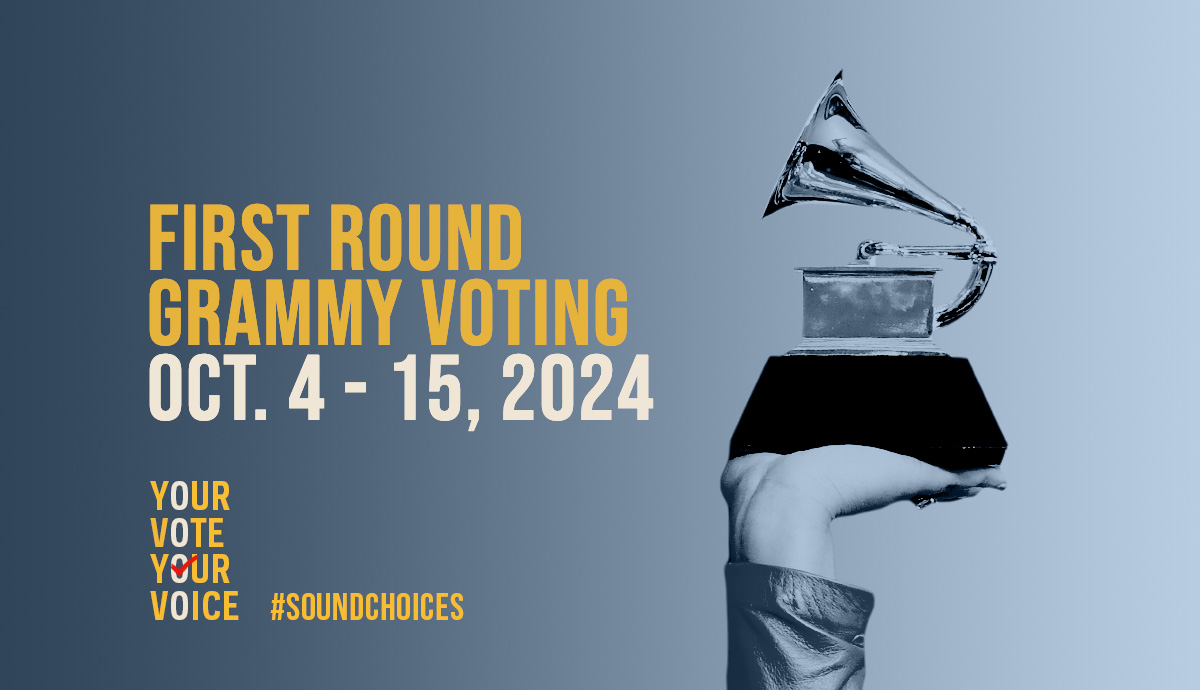 FIRST ROUND
GRAMMY VOTING
OCT. 4 - 15, 2024

YOUR
VOTE
YOUR
VOICE

#SOUNDCHOICES